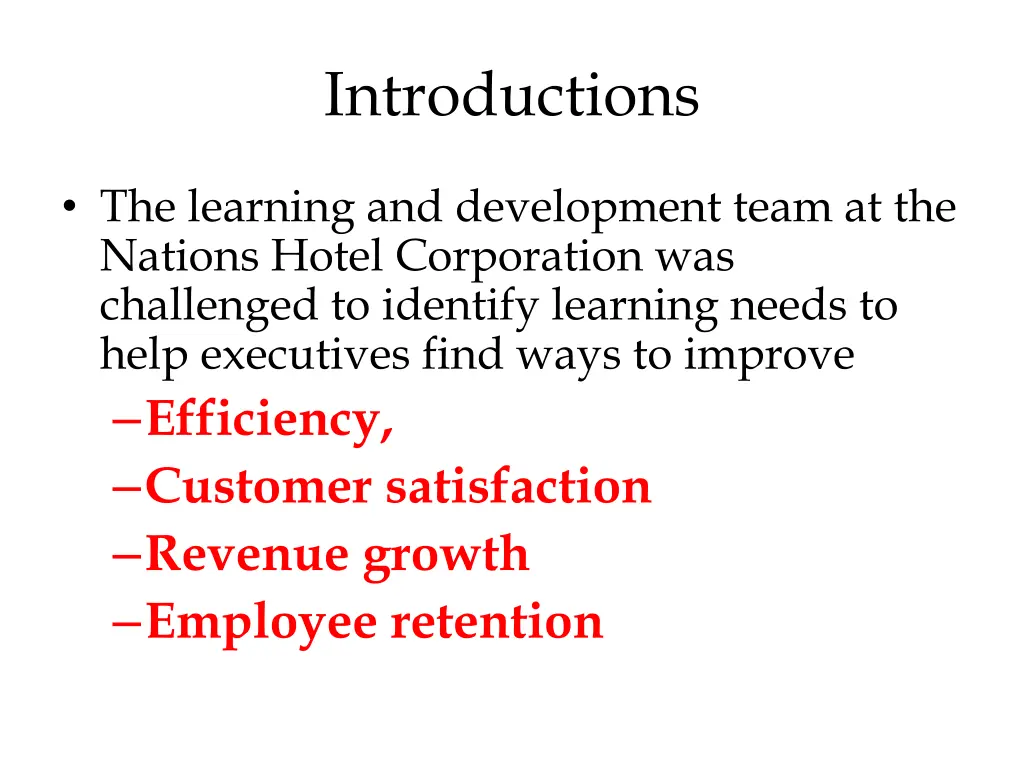 Introductions

• The learning and development team at the Nations Hotel Corporation was challenged to identify learning needs to help executives find ways to improve

– Efficiency,
– Customer satisfaction
– Revenue growth
– Employee retention